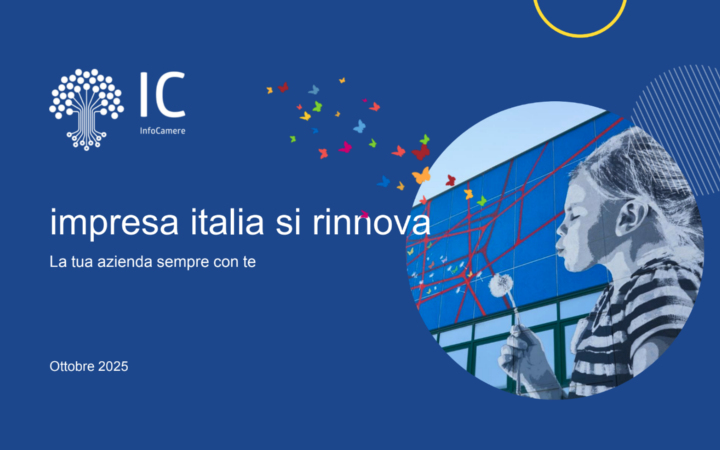 IC
InfoCamere

impresa italia si rinnova

La tua azienda sempre con te

Ottobre 2025